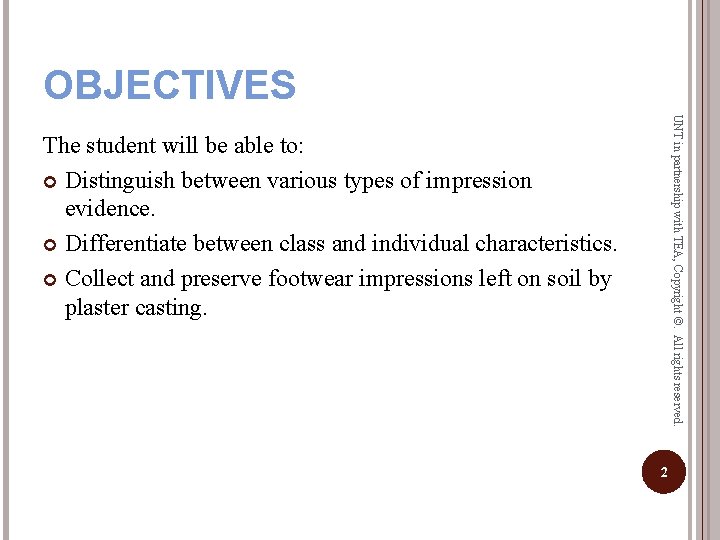 OBJECTIVES

The student will be able to:

Distinguish between various types of impression evidence.

Differentiate between class and individual characteristics.

Collect and preserve footwear impressions left on soil by plaster casting.

UNT in partnership with TEA, Copyright ©. All rights reserved.

2